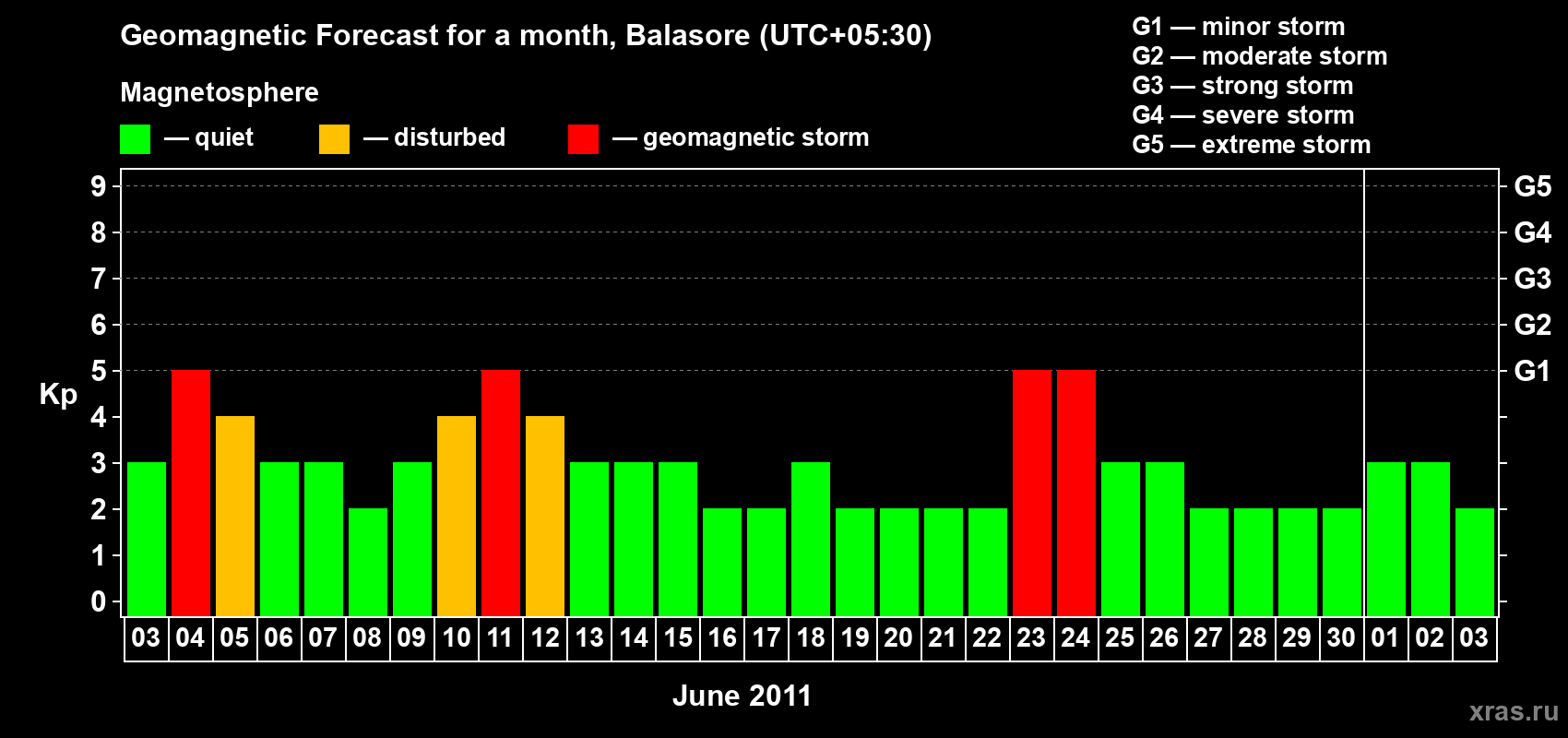 Geomagnetic Forecast for a month, Balasore (UTC+05:30)

Magnetosphere

— quiet — disturbed — geomagnetic storm

G1 — minor storm
G2 — moderate storm
G3 — strong storm
G4 — severe storm
G5 — extreme storm

Kp

9 8 7 6 5 4 3 2 1 0

G5 G4 G3 G2 G1

03 04 05 06 07 08 09 10 11 12 13 14 15 16 17 18 19 20 21 22 23 24 25 26 27 28 29 30 01 02 03

June 2011

xras.ru